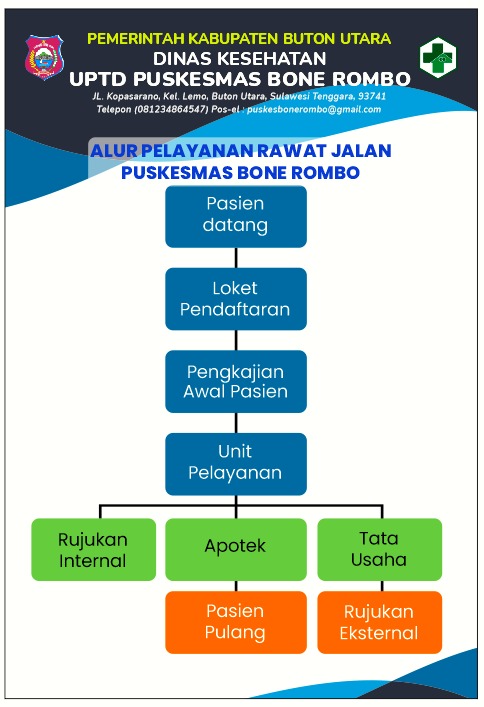 PEMERINTAH KABUPATEN BUTON UTARA
DINAS KESEHATAN
UPTD PUSKESMAS BONE ROMBO
JL. Kopasarano, Kel. Lemo, Buton Utara, Sulawesi Tenggara, 93741
Telepon (081234864547) Pos-el : puskesbonerombo@gmail.com

ALUR PELAYANAN RAWAT JALAN
PUSKESMAS BONE ROMBO

Pasien datang

Loket Pendaftaran

Pengkajian Awal Pasien

Unit Pelayanan

Rujukan Internal

Apotek

Tata Usaha

Pasien Pulang

Rujukan Eksternal